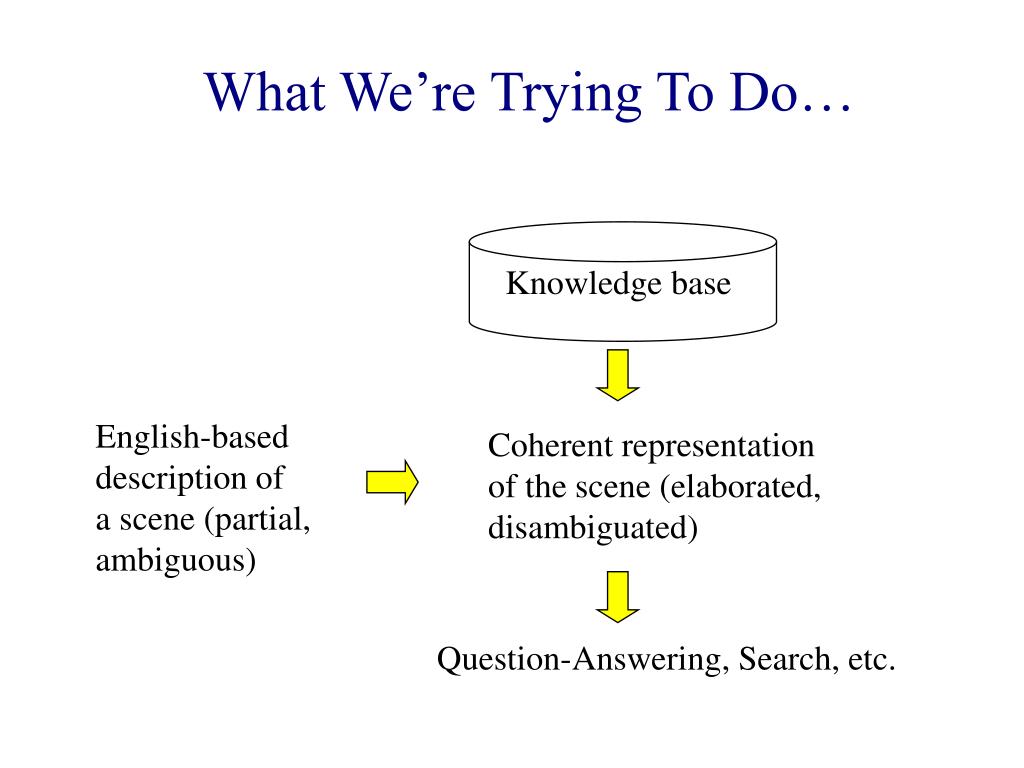 What We’re Trying To Do…

Knowledge base

English-based description of a scene (partial, ambiguous)

Coherent representation of the scene (elaborated, disambiguated)

Question-Answering, Search, etc.